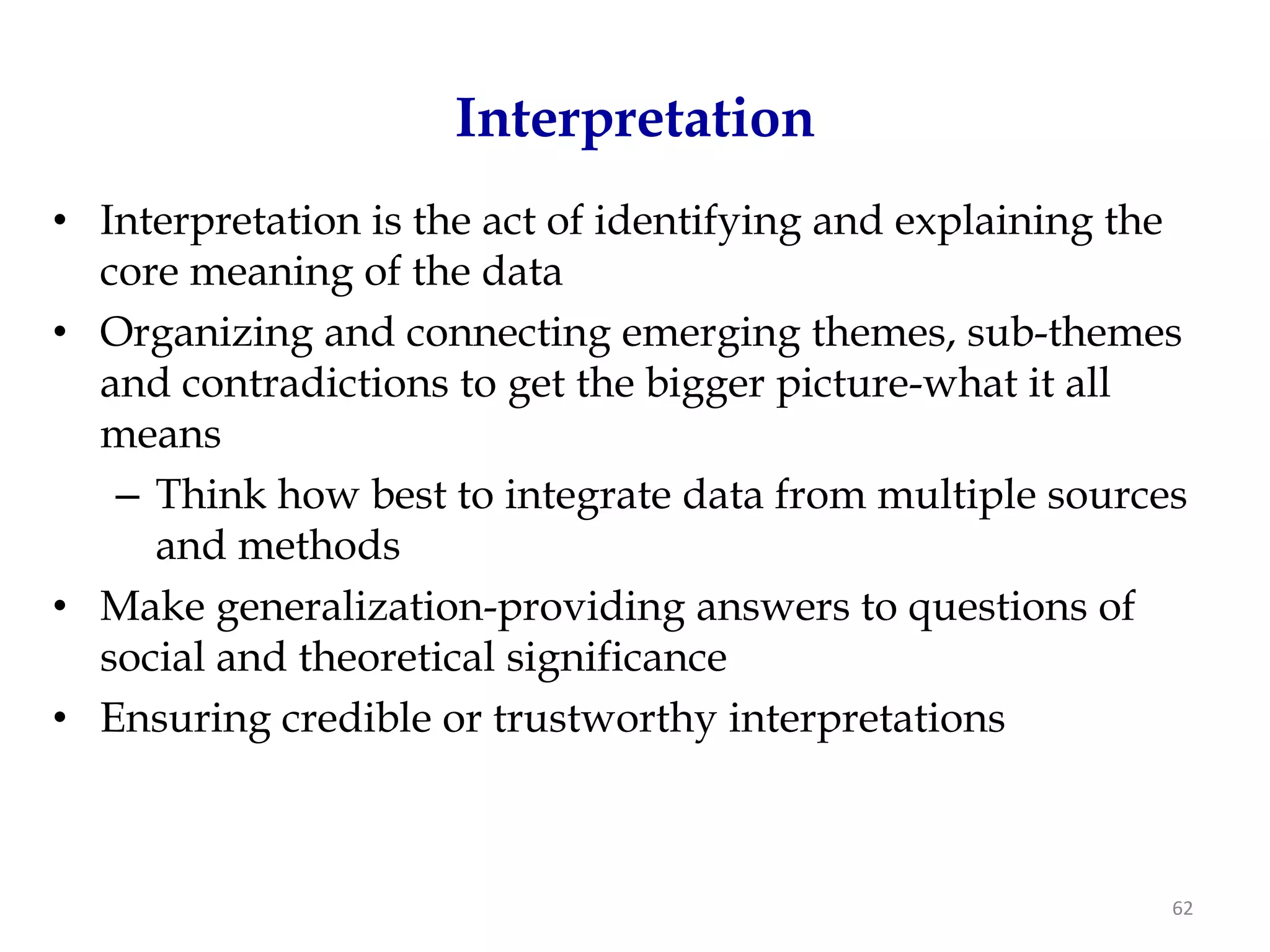 Interpretation

• Interpretation is the act of identifying and explaining the core meaning of the data

• Organizing and connecting emerging themes, sub-themes and contradictions to get the bigger picture-what it all means

– Think how best to integrate data from multiple sources and methods

• Make generalization-providing answers to questions of social and theoretical significance

• Ensuring credible or trustworthy interpretations

62